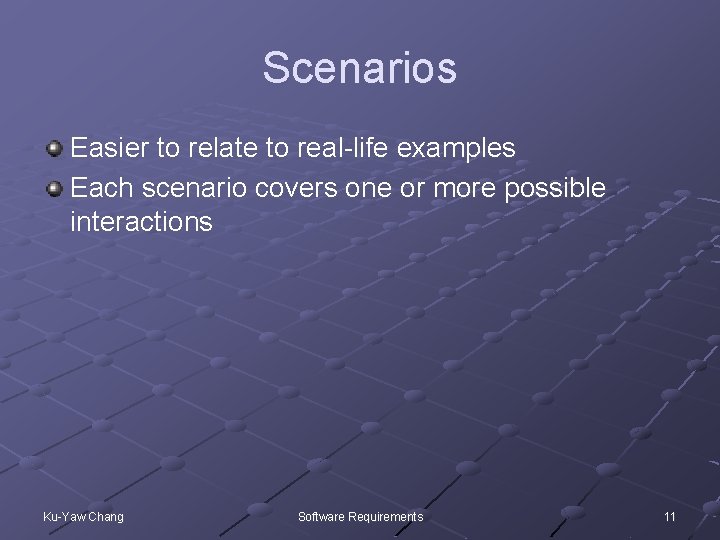 Scenarios

Easier to relate to real-life examples

Each scenario covers one or more possible interactions

Ku-Yaw Chang

Software Requirements

11